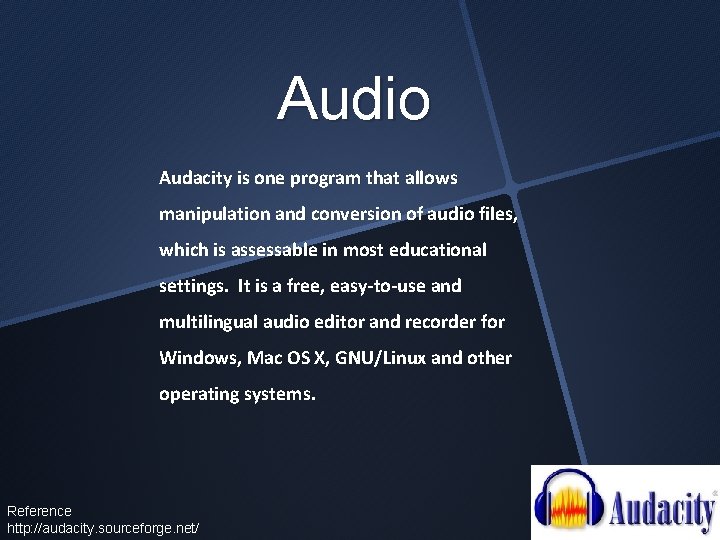 Audio

Audacity is one program that allows manipulation and conversion of audio files, which is assessable in most educational settings. It is a free, easy-to-use and multilingual audio editor and recorder for Windows, Mac OS X, GNU/Linux and other operating systems.

Reference
http://audacity.sourceforge.net/

Audacity®